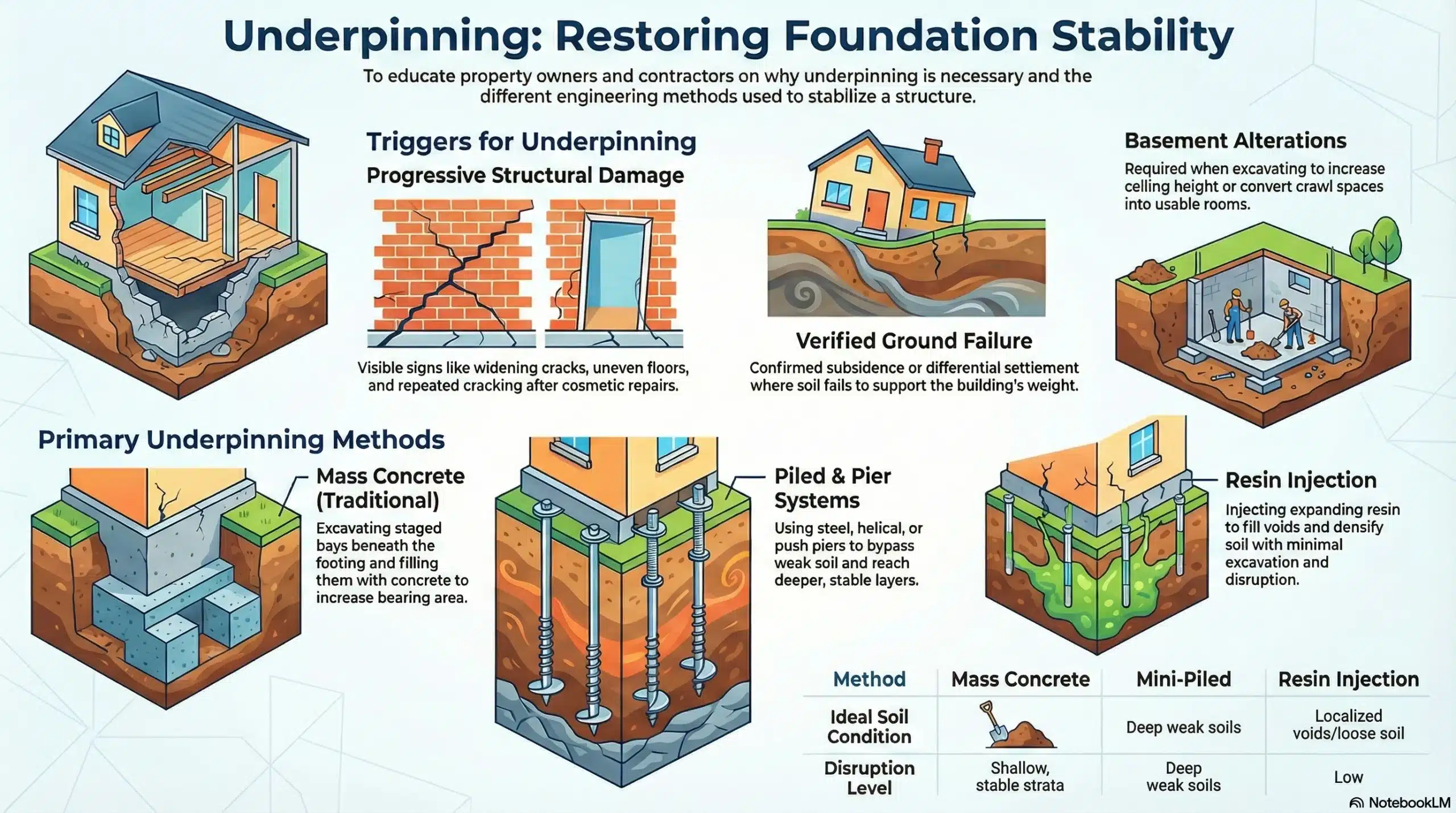 Underpinning: Restoring Foundation Stability

To educate property owners and contractors on why underpinning is necessary and the different engineering methods used to stabilize a structure.

Triggers for Underpinning

Progressive Structural Damage

Visible signs like widening cracks, uneven floors, and repeated cracking after cosmetic repairs.

Verified Ground Failure

Confirmed subsidence or differential settlement where soil fails to support the building's weight.

Basement Alterations

Required when excavating to increase ceiling height or convert crawl spaces into usable rooms.

Primary Underpinning Methods

Mass Concrete (Traditional)

Excavating staged bays beneath the footing and filling them with concrete to increase bearing area.

Piled & Pier Systems

Using steel, helical, or push piers to bypass weak soil and reach deeper, stable layers.

Resin Injection

Injecting expanding resin to fill voids and densify soil with minimal excavation and disruption.

| Method | Mass Concrete | Mini-Piled | Resin Injection |
|---|---|---|---|
| Ideal Soil Condition | | Deep weak soils | Localized voids/loose soil |
| Disruption Level | Shallow, stable strata | Deep weak soils | Low |

NotebookLM